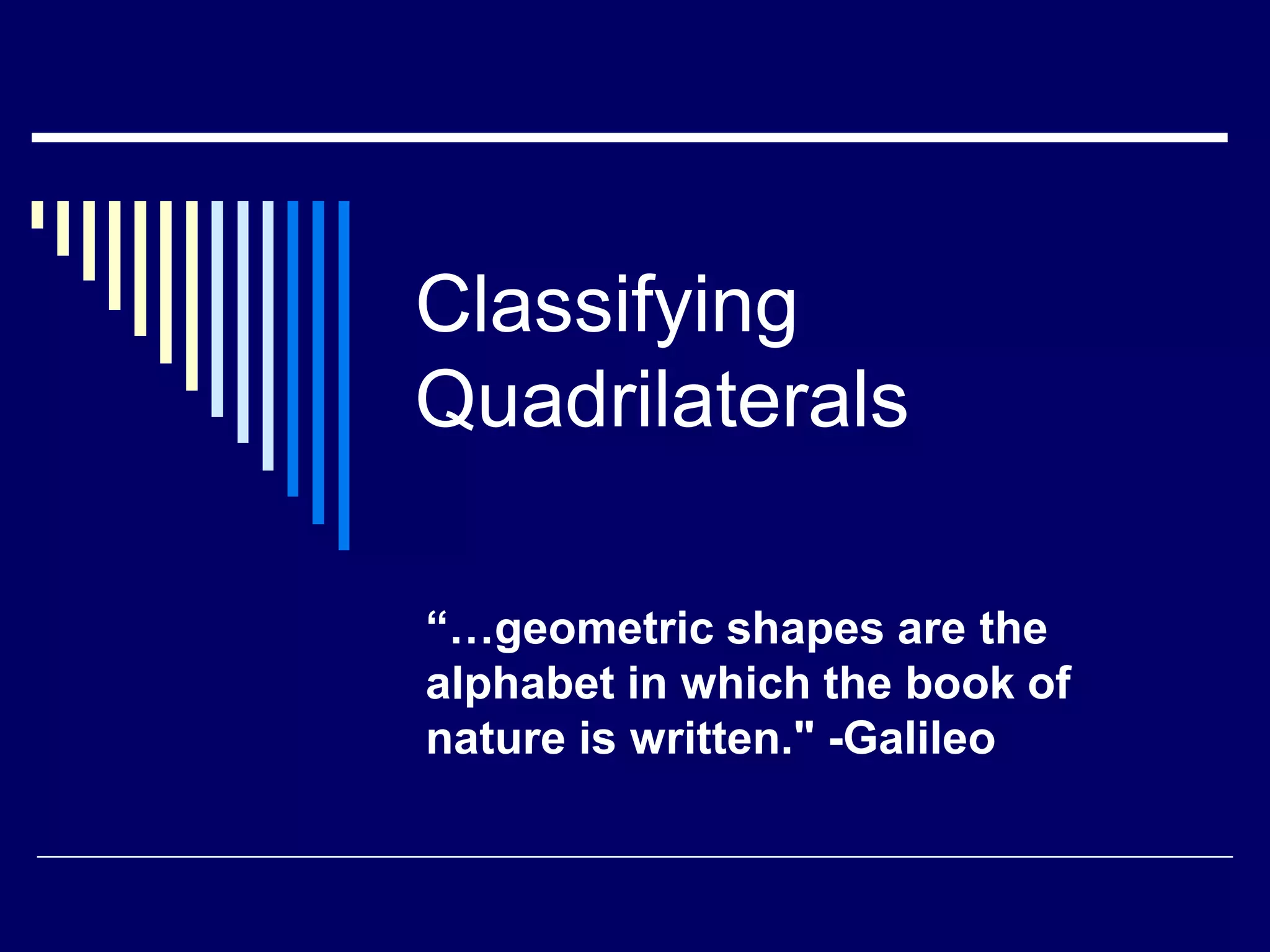 Classifying Quadrilaterals

“…geometric shapes are the alphabet in which the book of nature is written." -Galileo